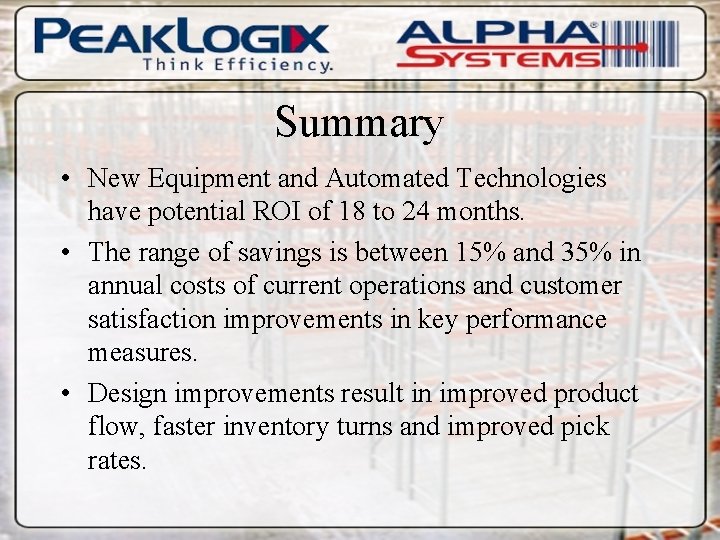 PEAKLOGIX
Think Efficiency.

ALPHA®
SYSTEMS

Summary

• New Equipment and Automated Technologies have potential ROI of 18 to 24 months.

• The range of savings is between 15% and 35% in annual costs of current operations and customer satisfaction improvements in key performance measures.

• Design improvements result in improved product flow, faster inventory turns and improved pick rates.